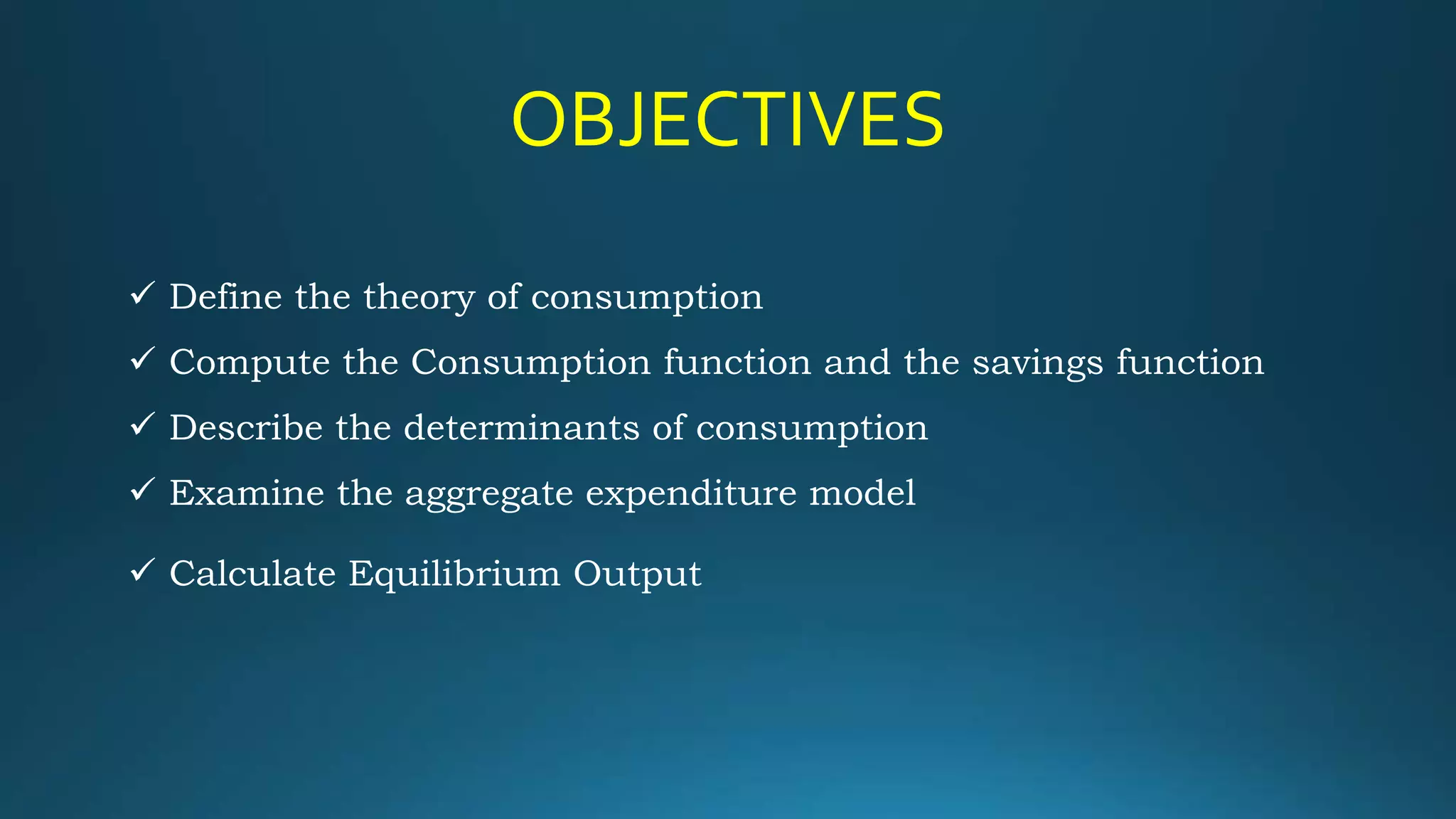 OBJECTIVES

✓ Define the theory of consumption

✓ Compute the Consumption function and the savings function

✓ Describe the determinants of consumption

✓ Examine the aggregate expenditure model

✓ Calculate Equilibrium Output